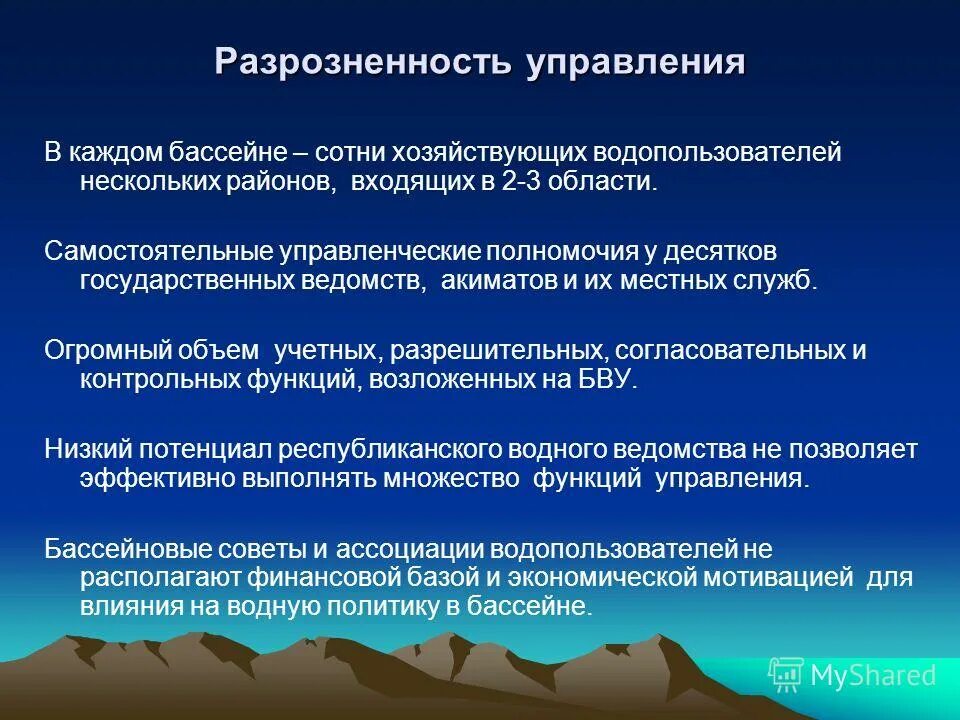 Разрозненность управления

В каждом бассейне – сотни хозяйствующих водопользователей нескольких районов, входящих в 2-3 области.

Самостоятельные управленческие полномочия у десятков государственных ведомств, акиматов и их местных служб.

Огромный объем учетных, разрешительных, согласовательных и контрольных функций, возложенных на БВУ.

Низкий потенциал республиканского водного ведомства не позволяет эффективно выполнять множество функций управления.

Бассейновые советы и ассоциации водопользователей не располагают финансовой базой и экономической мотивацией для влияния на водную политику в бассейне.

MyShared